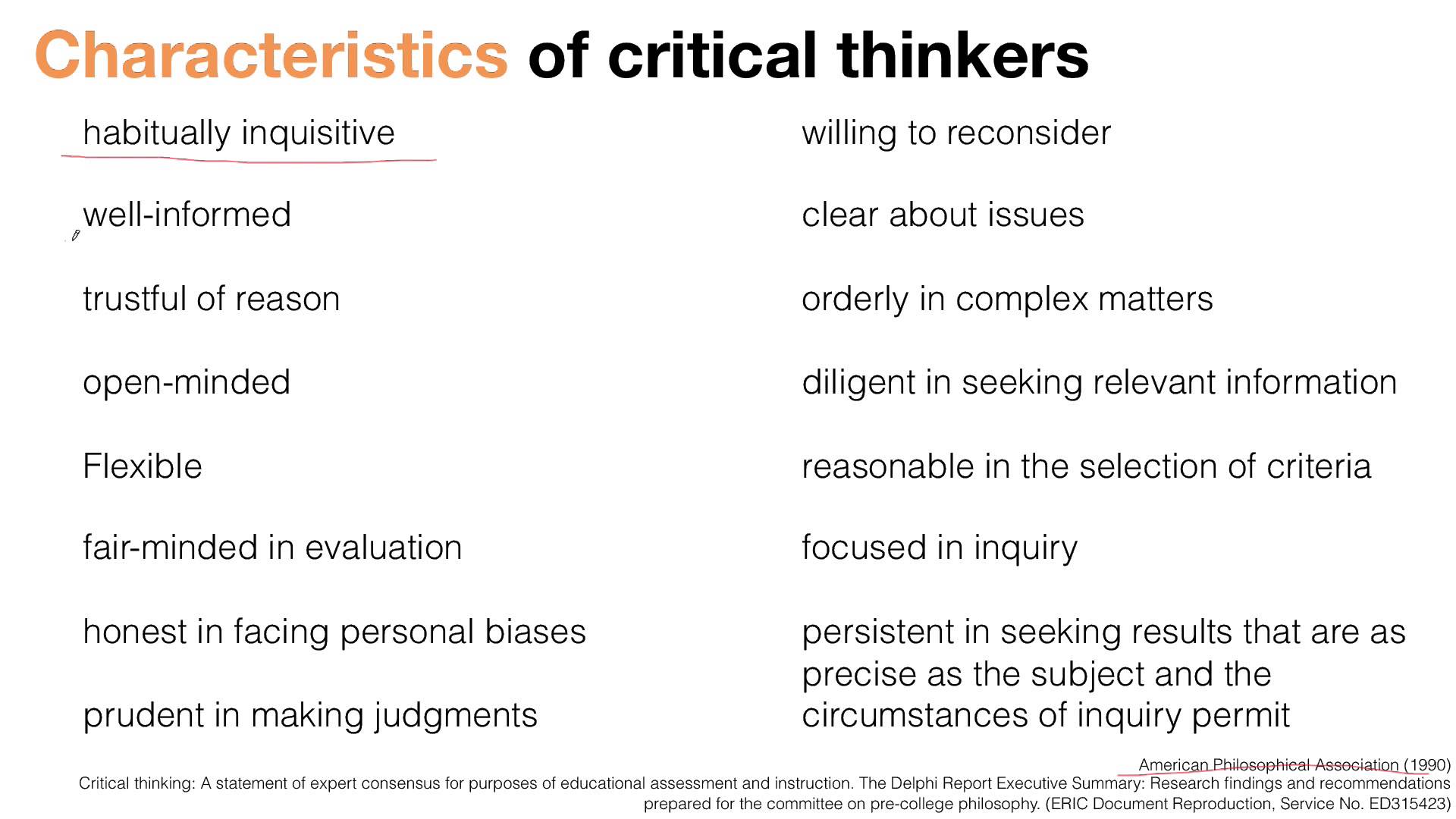 Characteristics of critical thinkers

habitually inquisitive

well-informed

trustful of reason

open-minded

Flexible

fair-minded in evaluation

honest in facing personal biases

prudent in making judgments

willing to reconsider

clear about issues

orderly in complex matters

diligent in seeking relevant information

reasonable in the selection of criteria

focused in inquiry

persistent in seeking results that are as precise as the subject and the circumstances of inquiry permit

American Philosophical Association (1990)
Critical thinking: A statement of expert consensus for purposes of educational assessment and instruction. The Delphi Report Executive Summary: Research findings and recommendations prepared for the committee on pre-college philosophy. (ERIC Document Reproduction, Service No. ED315423)